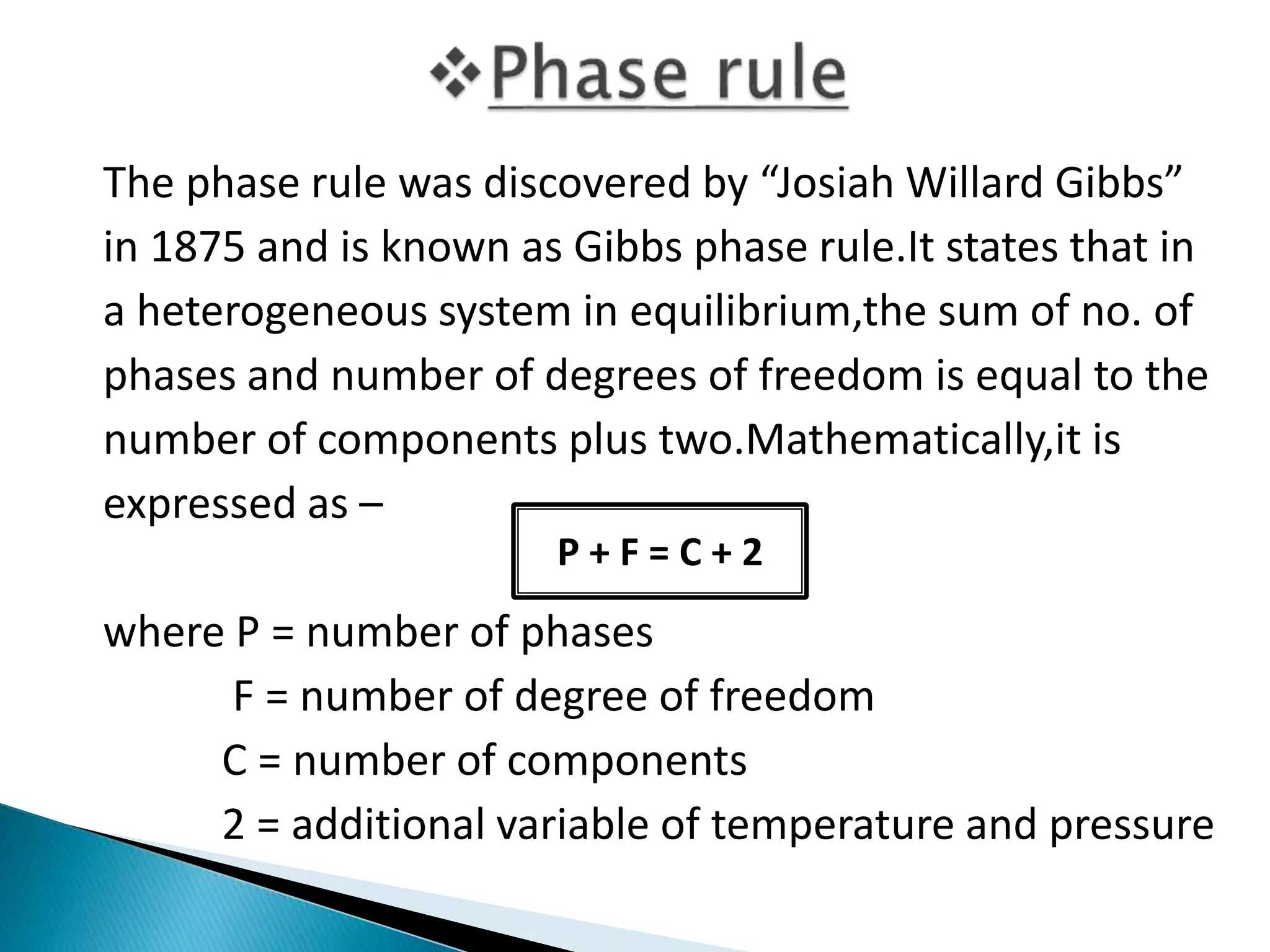 ❖Phase rule

The phase rule was discovered by “Josiah Willard Gibbs” in 1875 and is known as Gibbs phase rule.It states that in a heterogeneous system in equilibrium,the sum of no. of phases and number of degrees of freedom is equal to the number of components plus two.Mathematically,it is expressed as –

$P + F = C + 2$

where P = number of phases
F = number of degree of freedom
C = number of components
2 = additional variable of temperature and pressure